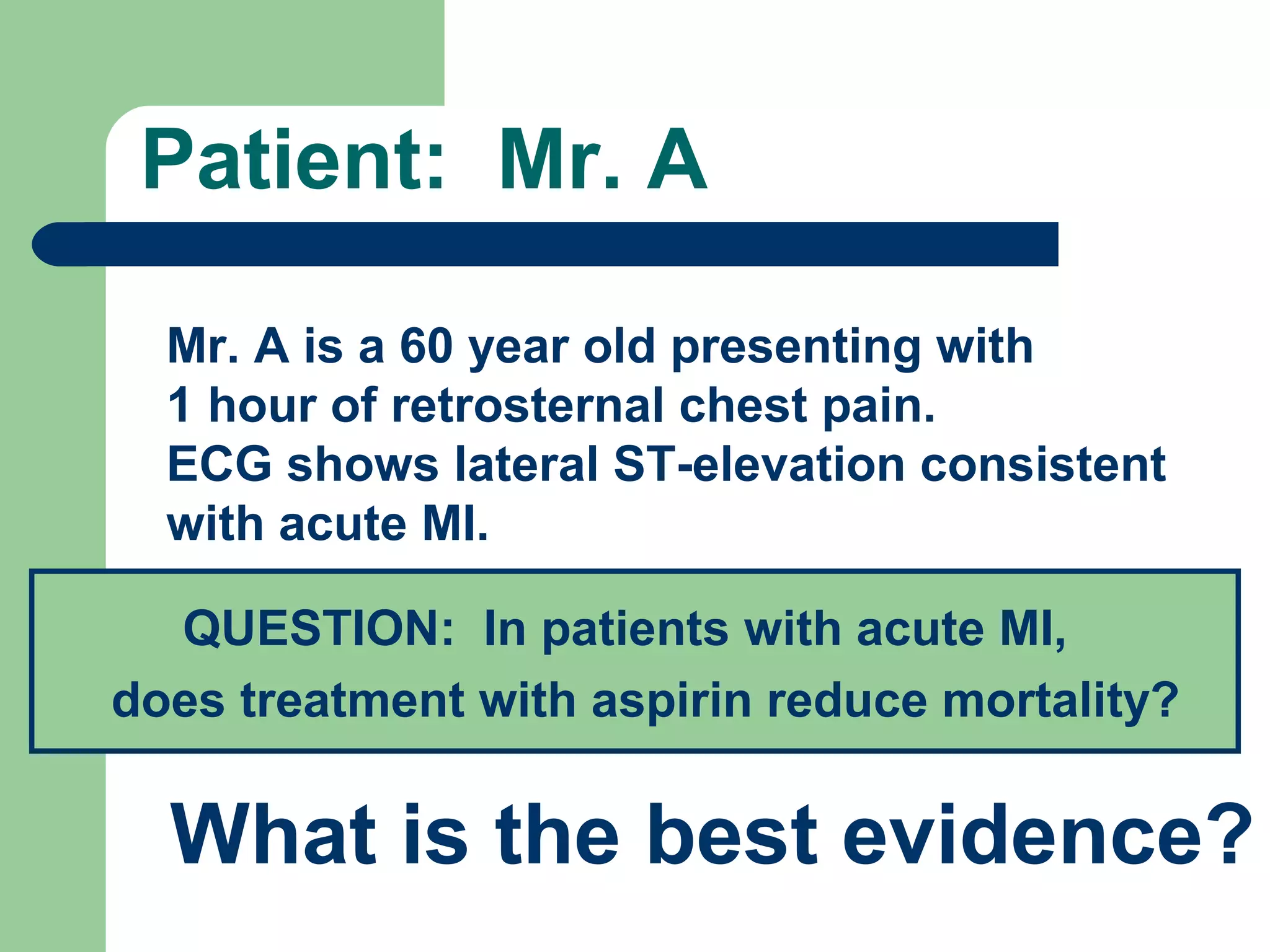 Patient: Mr. A

Mr. A is a 60 year old presenting with 1 hour of retrosternal chest pain. ECG shows lateral ST-elevation consistent with acute MI.

QUESTION: In patients with acute MI, does treatment with aspirin reduce mortality?

What is the best evidence?